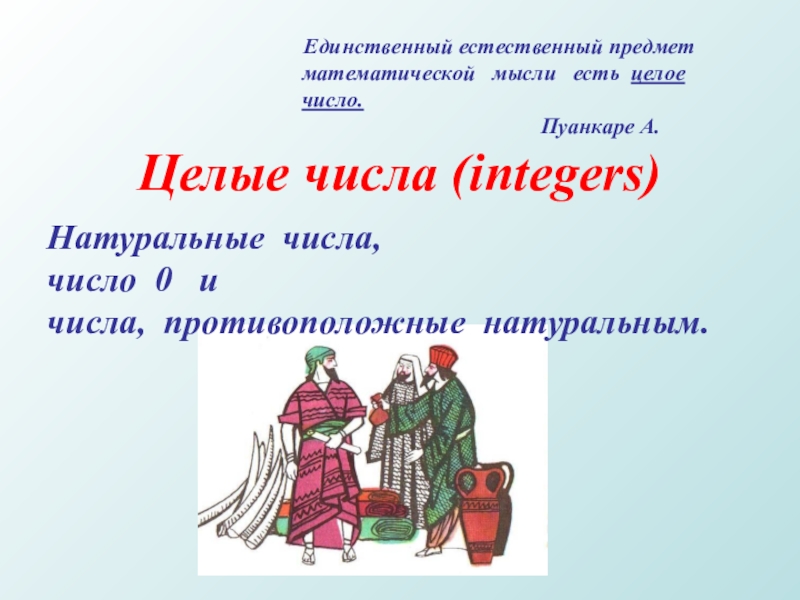 Единственный естественный предмет математической мысли есть целое число.

Пуанкаре А.

Целые числа (integers)

Натуральные числа,
число 0 и
числа, противоположные натуральным.